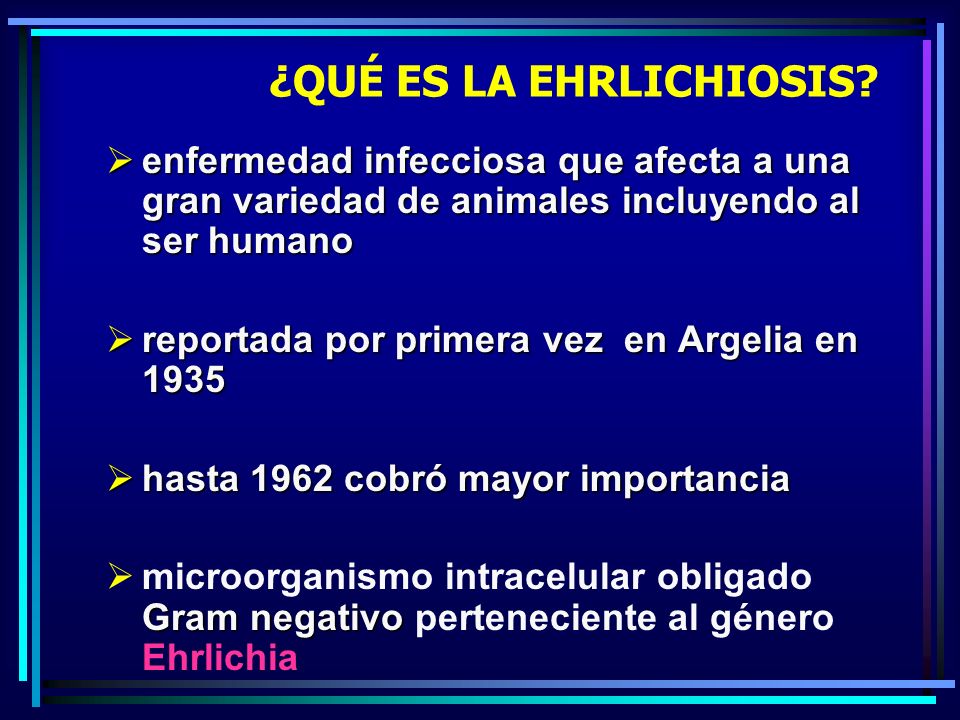 ¿QUÉ ES LA EHRLICHIOSIS?

➢ enfermedad infecciosa que afecta a una gran variedad de animales incluyendo al ser humano

➢ reportada por primera vez en Argelia en 1935

➢ hasta 1962 cobró mayor importancia

➢ microorganismo intracelular obligado Gram negativo perteneciente al género Ehrlichia